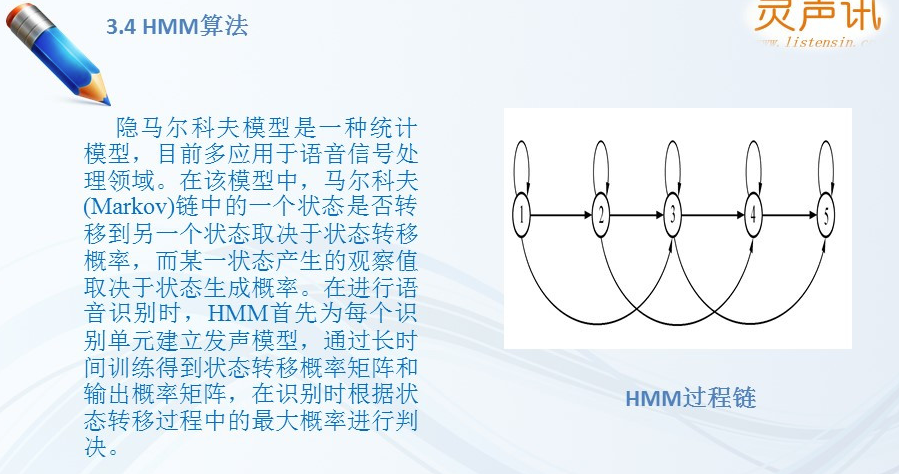 3.4 HMM算法

灵声讯
www.listensin.c

隐马尔科夫模型是一种统计模型，目前多应用于语音信号处理领域。在该模型中，马尔科夫(Markov)链中的一个状态是否转移到另一个状态取决于状态转移概率，而某一状态产生的观察值取决于状态生成概率。在进行语音识别时，HMM首先为每个识别单元建立发声模型，通过长时间训练得到状态转移概率矩阵和输出概率矩阵，在识别时根据状态转移过程中的最大概率进行判决。

1
2
3
4
5

HMM过程链